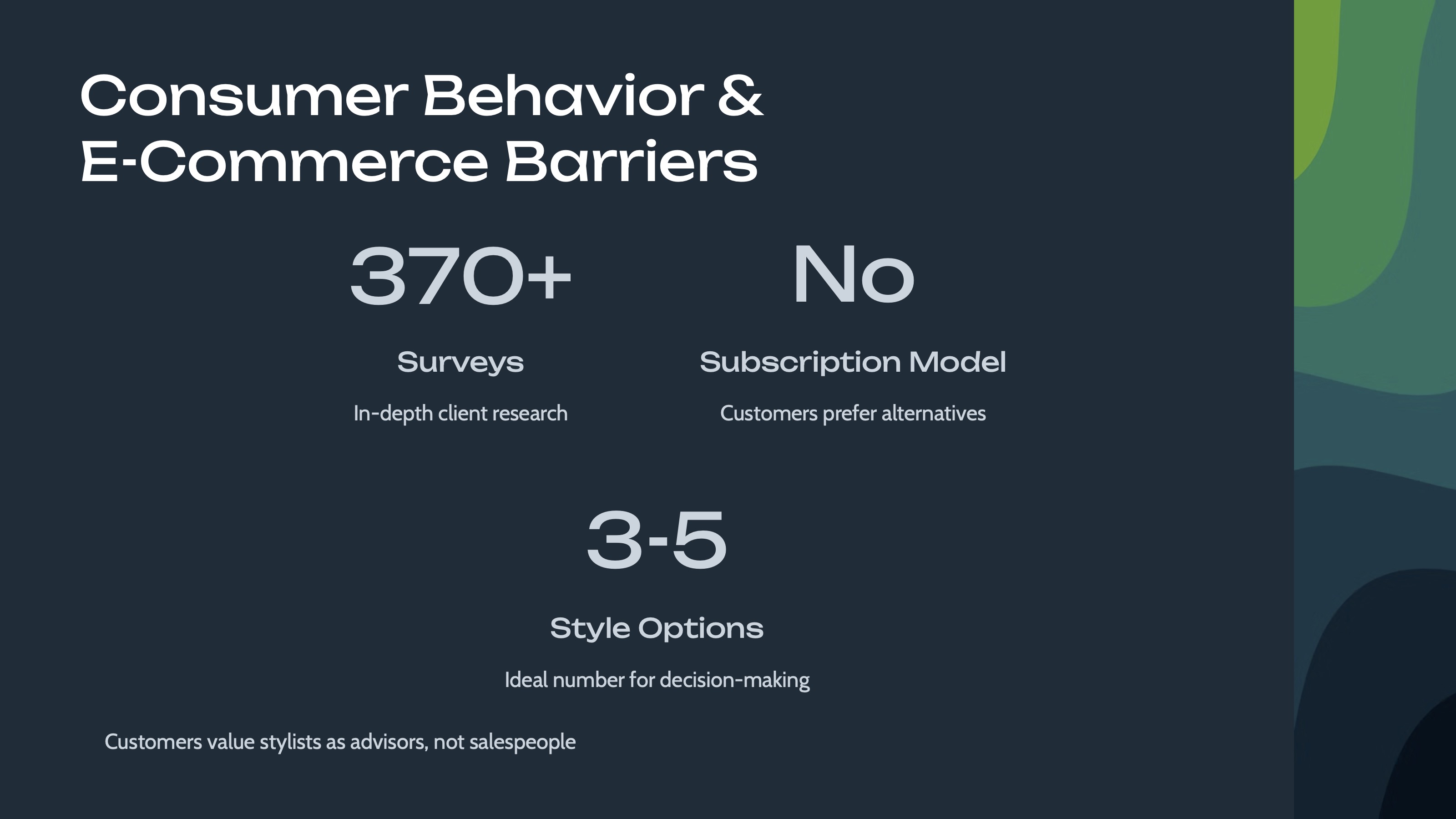 Consumer Behavior & E-Commerce Barriers

370+

Surveys

In-depth client research

No

Subscription Model

Customers prefer alternatives

3-5

Style Options

Ideal number for decision-making

Customers value stylists as advisors, not salespeople